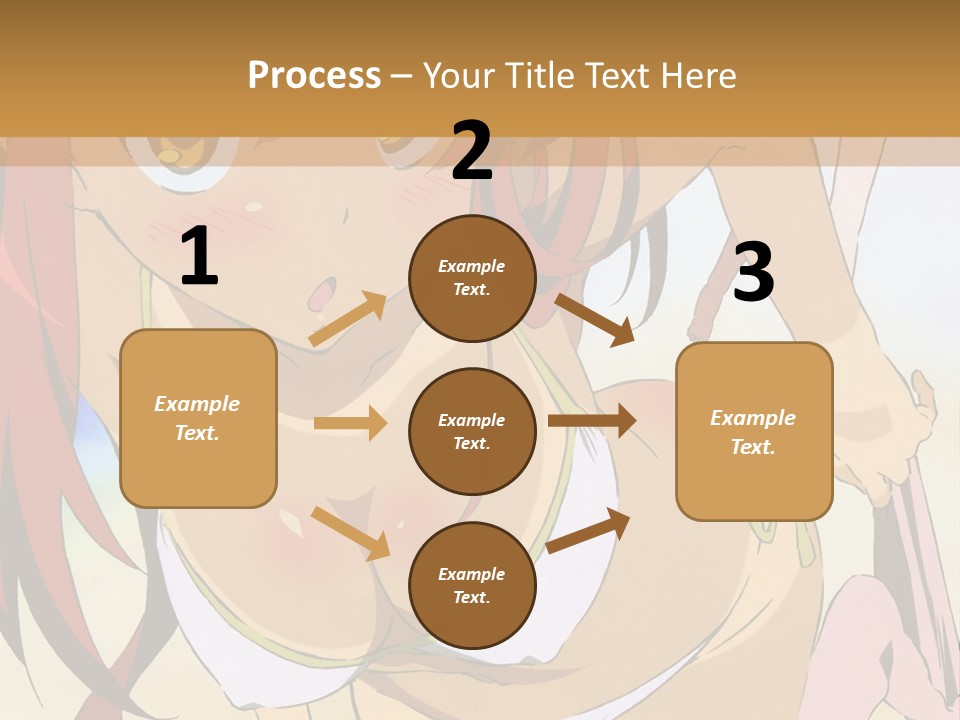 Process – Your Title Text Here

1

Example Text.

2

Example Text.

Example Text.

Example Text.

3

Example Text.